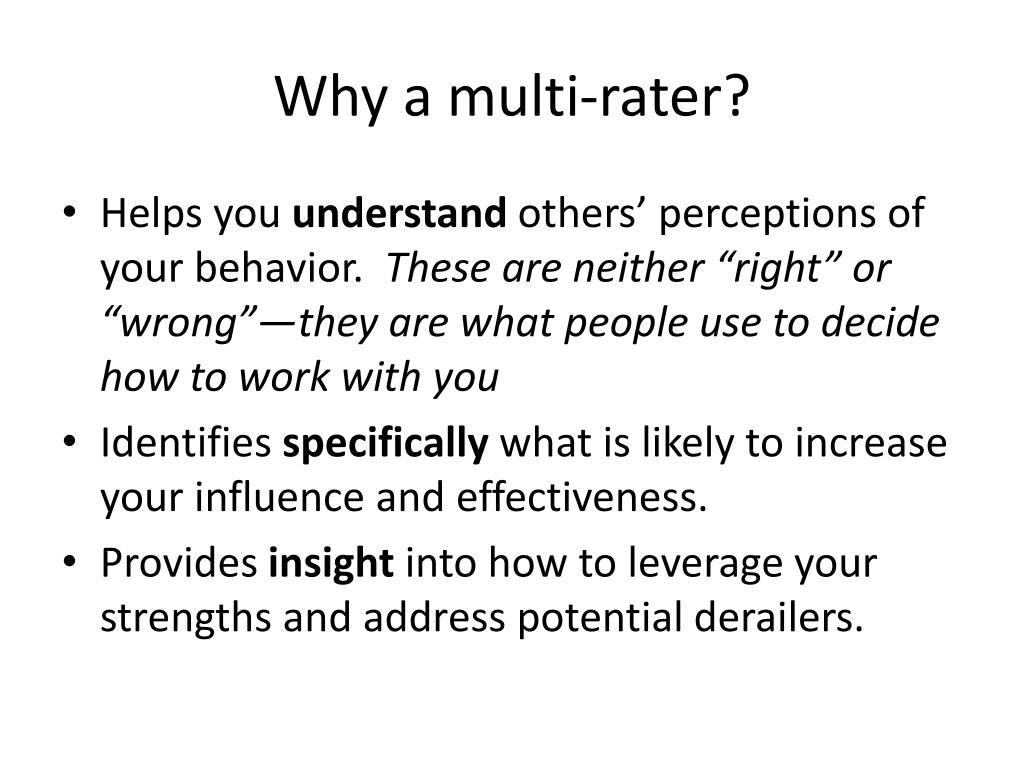 Why a multi-rater?

• Helps you understand others' perceptions of your behavior. These are neither "right" or "wrong"—they are what people use to decide how to work with you

• Identifies specifically what is likely to increase your influence and effectiveness.

• Provides insight into how to leverage your strengths and address potential derailers.